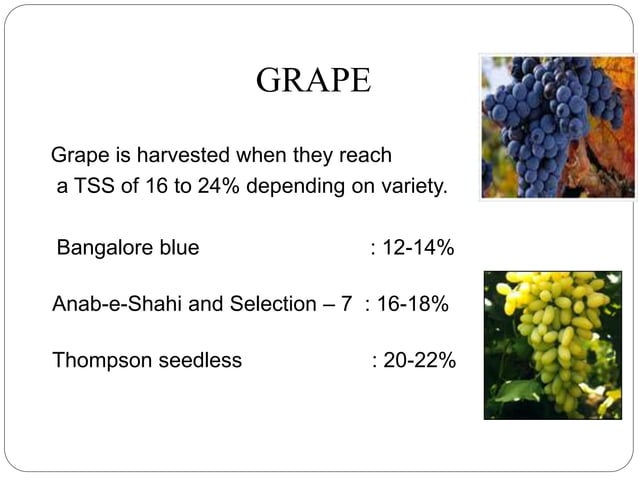 GRAPE

Grape is harvested when they reach a TSS of 16 to 24% depending on variety.

Bangalore blue : 12-14%

Anab-e-Shahi and Selection – 7 : 16-18%

Thompson seedless : 20-22%